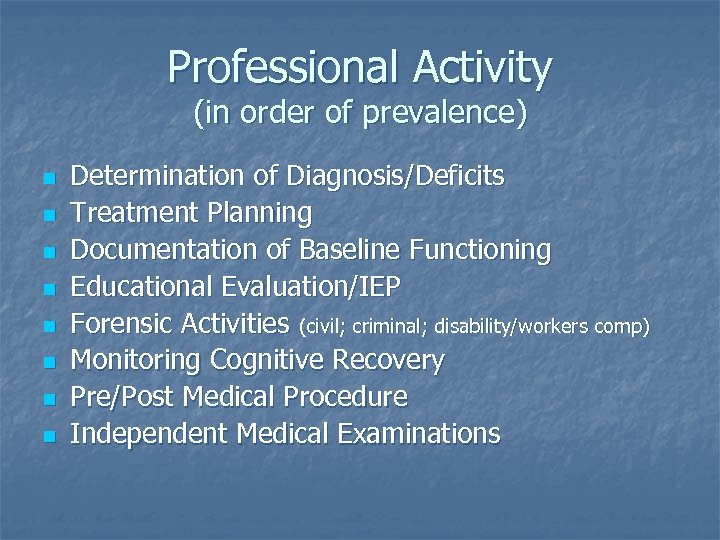 Professional Activity
(in order of prevalence)

- Determination of Diagnosis/Deficits
- Treatment Planning
- Documentation of Baseline Functioning
- Educational Evaluation/IEP
- Forensic Activities (civil; criminal; disability/workers comp)
- Monitoring Cognitive Recovery
- Pre/Post Medical Procedure
- Independent Medical Examinations